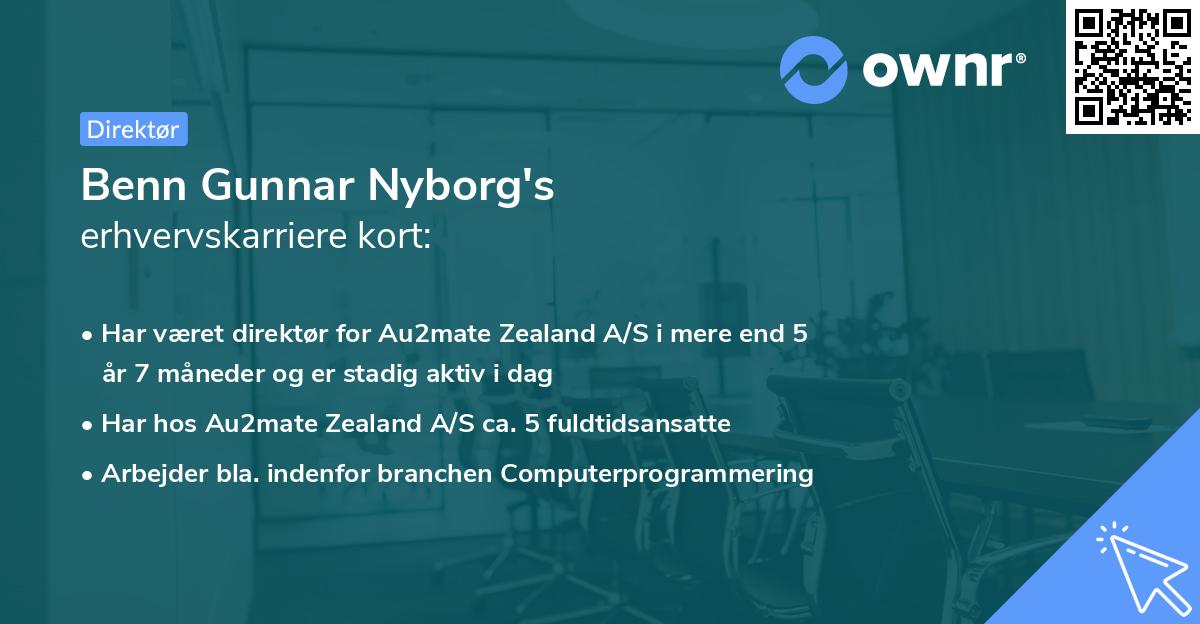 ownr®

Direktør

Benn Gunnar Nyborg's
erhvervskarriere kort:

• Har været direktør for Au2mate Zealand A/S i mere end 5 år 7 måneder og er stadig aktiv i dag
• Har hos Au2mate Zealand A/S ca. 5 fuldtidsansatte
• Arbejder bla. indenfor branchen Computerprogrammering